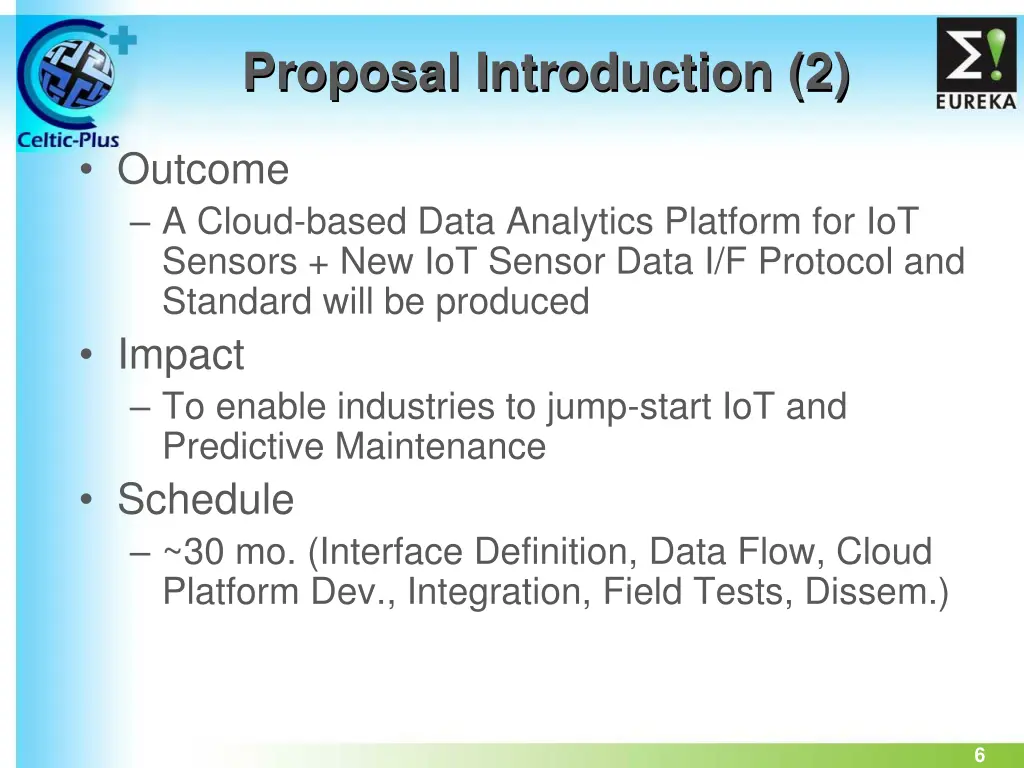 Celtic-Plus

Proposal Introduction (2)

EUREKA

• Outcome
– A Cloud-based Data Analytics Platform for IoT Sensors + New IoT Sensor Data I/F Protocol and Standard will be produced
• Impact
– To enable industries to jump-start IoT and Predictive Maintenance
• Schedule
– ~30 mo. (Interface Definition, Data Flow, Cloud Platform Dev., Integration, Field Tests, Dissem.)

6